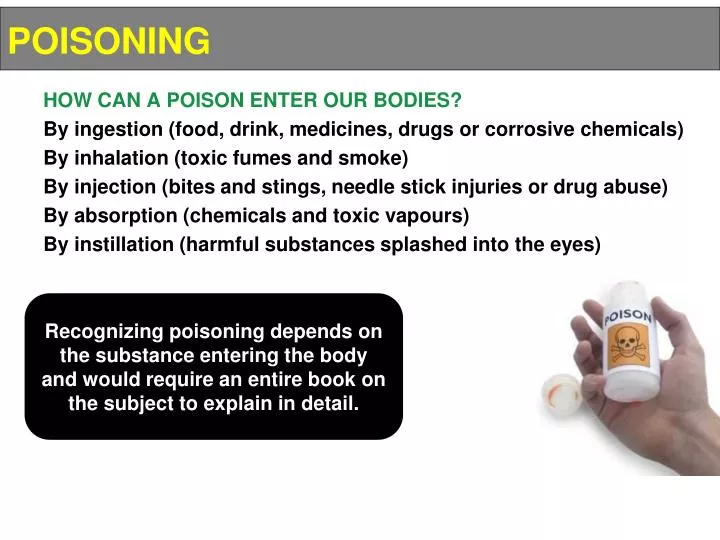 POISONING

HOW CAN A POISON ENTER OUR BODIES?

By ingestion (food, drink, medicines, drugs or corrosive chemicals)
By inhalation (toxic fumes and smoke)
By injection (bites and stings, needle stick injuries or drug abuse)
By absorption (chemicals and toxic vapours)
By instillation (harmful substances splashed into the eyes)

Recognizing poisoning depends on the substance entering the body and would require an entire book on the subject to explain in detail.

POISON